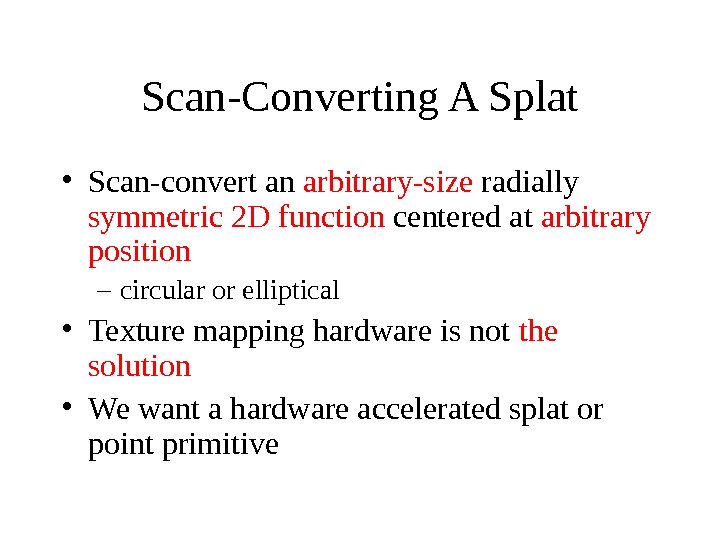 Scan-Converting A Splat

• Scan-convert an arbitrary-size radially symmetric 2D function centered at arbitrary position

– circular or elliptical

• Texture mapping hardware is not the solution

• We want a hardware accelerated splat or point primitive